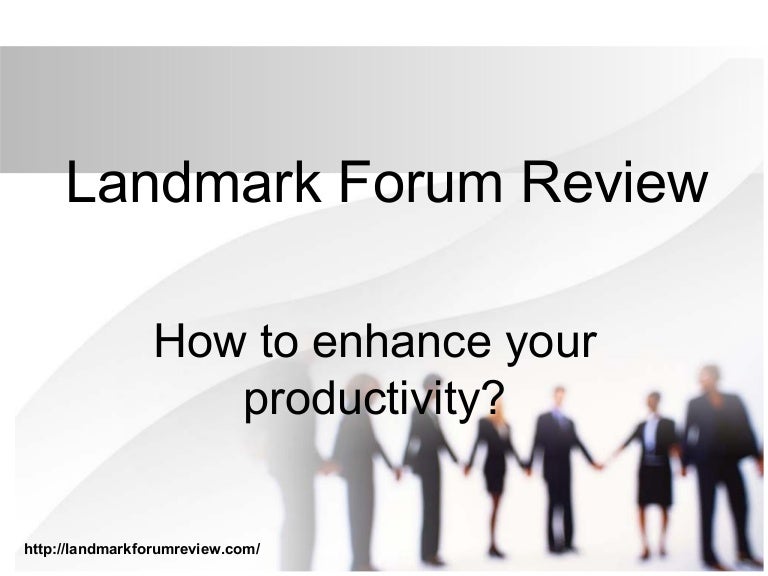 Landmark Forum Review

How to enhance your productivity?

http://landmarkforumreview.com/